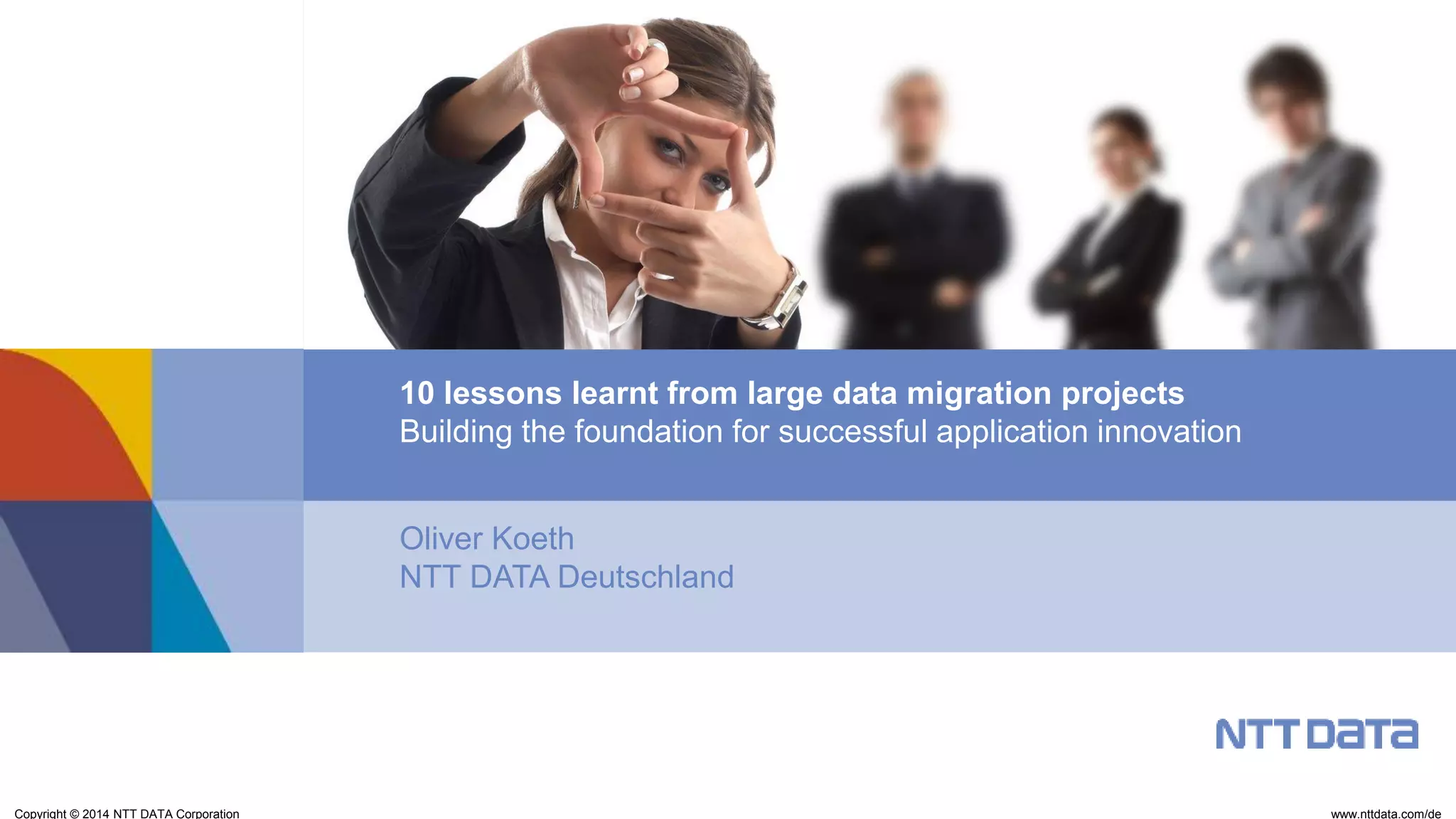 10 lessons learnt from large data migration projects
Building the foundation for successful application innovation

Oliver Koeth
NTT DATA Deutschland

NTT DATA

Copyright © 2014 NTT DATA Corporation

www.nttdata.com/de